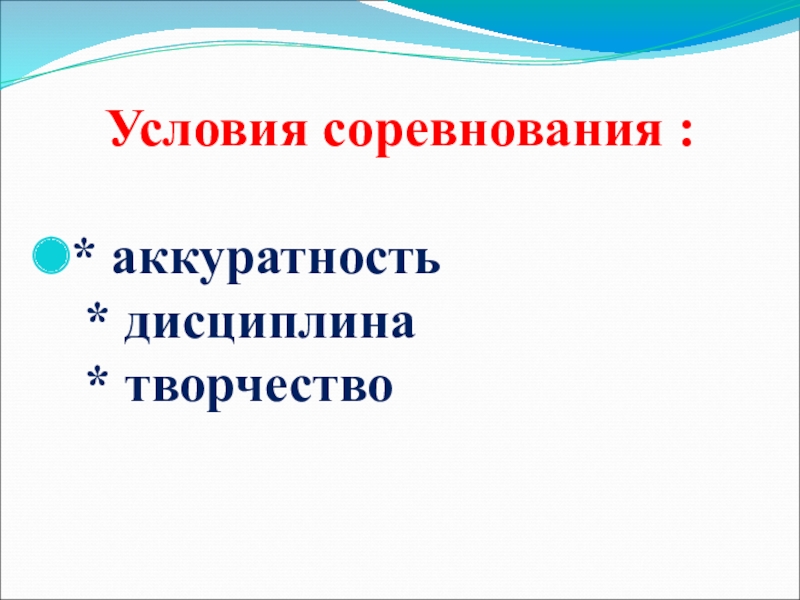 Условия соревнования :

* аккуратность
* дисциплина
* творчество